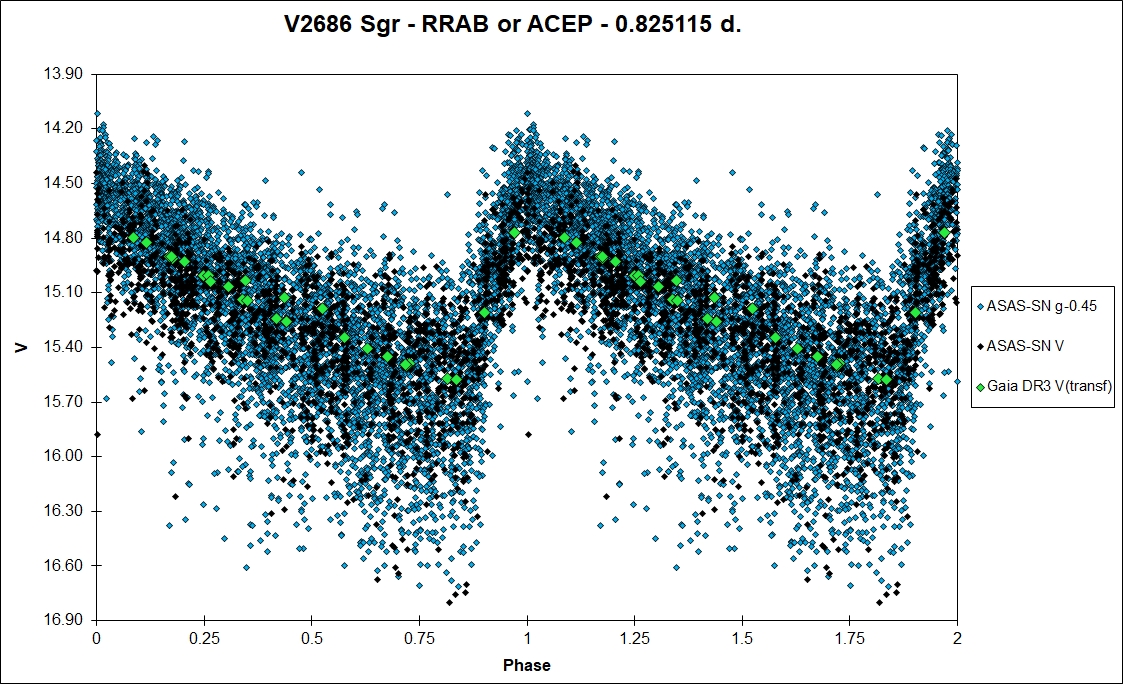 V2686 Sgr - RRAB or ACEP - 0.825115 d.

13.90
14.20
14.50
14.80
15.10
15.40
15.70
16.00
16.30
16.60
16.90

V

0
0.25
0.5
0.75
1
1.25
1.5
1.75
2

Phase

ASAS-SN g-0.45
ASAS-SN V
Gaia DR3 V(transf)